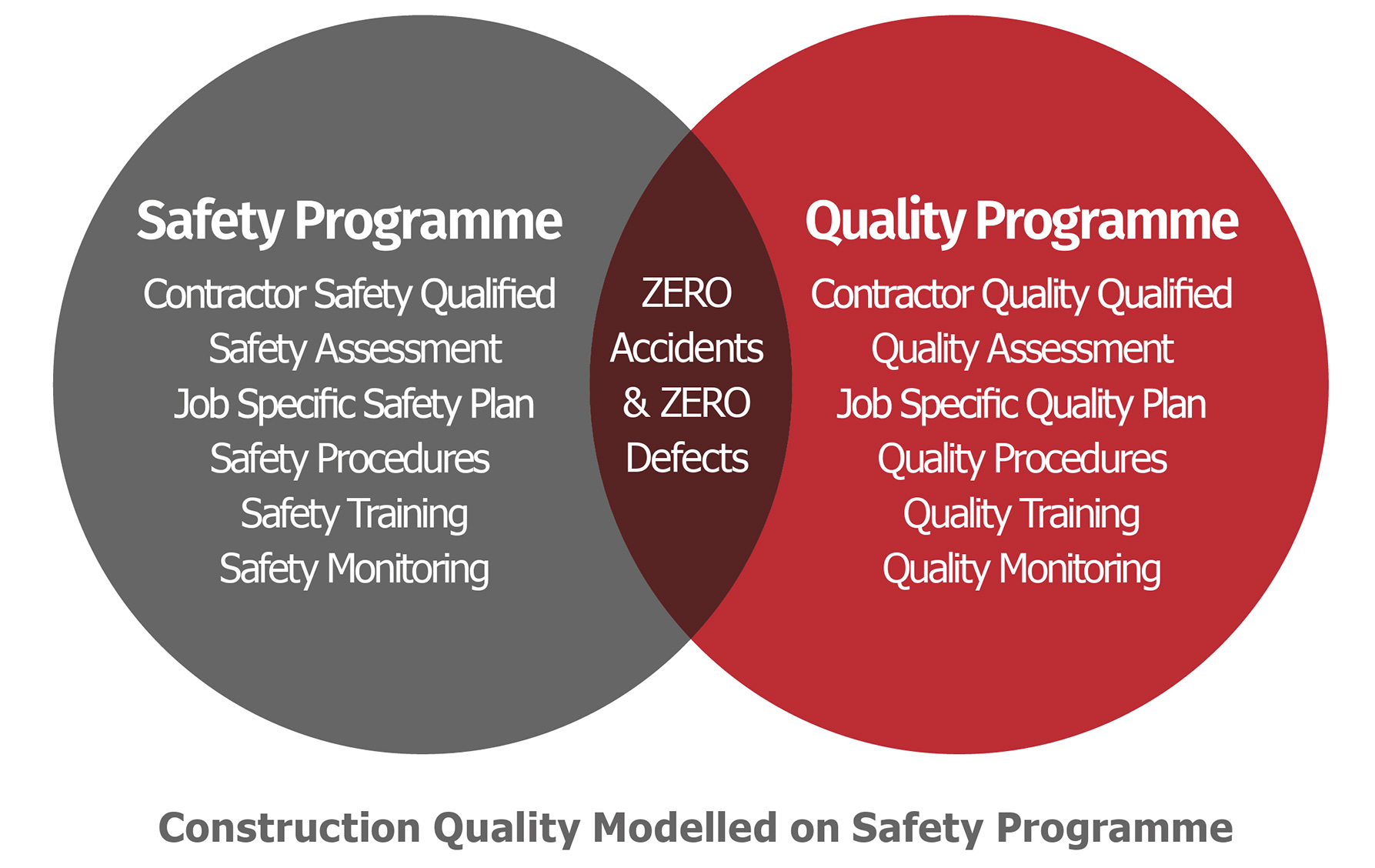 Safety Programme
Contractor Safety Qualified
Safety Assessment
Job Specific Safety Plan
Safety Procedures
Safety Training
Safety Monitoring

ZERO
Accidents
& ZERO
Defects

Quality Programme
Contractor Quality Qualified
Quality Assessment
Job Specific Quality Plan
Quality Procedures
Quality Training
Quality Monitoring

Construction Quality Modelled on Safety Programme